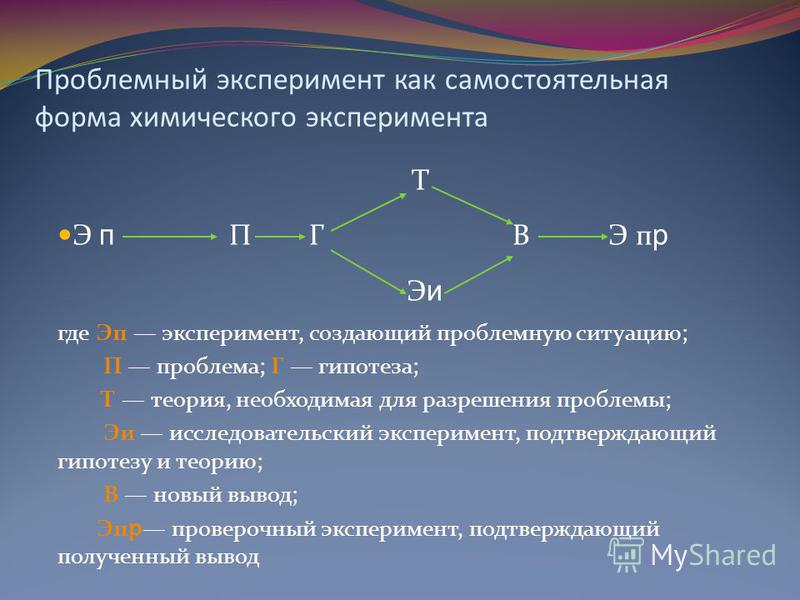 Проблемный эксперимент как самостоятельная форма химического эксперимента

Т

Э п П Г В Э пр

Эи

где Эп — эксперимент, создающий проблемную ситуацию;

П — проблема; Г — гипотеза;

Т — теория, необходимая для разрешения проблемы;

Эи — исследовательский эксперимент, подтверждающий гипотезу и теорию;

В — новый вывод;

Эпр— проверочный эксперимент, подтверждающий полученный вывод

MyShared